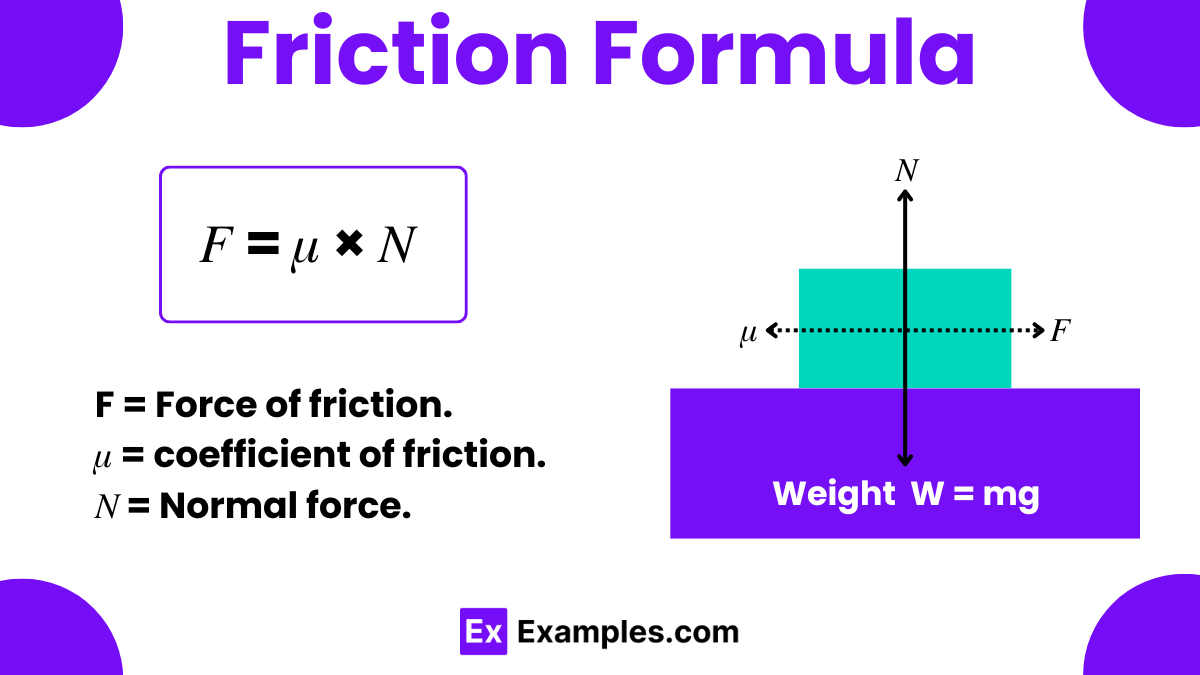 Friction Formula

$F = \mu \times N$

F = Force of friction.
$\mu$ = coefficient of friction.
$N$ = Normal force.

$N$

$\mu$

$F$

Weight W = mg

Ex Examples.com